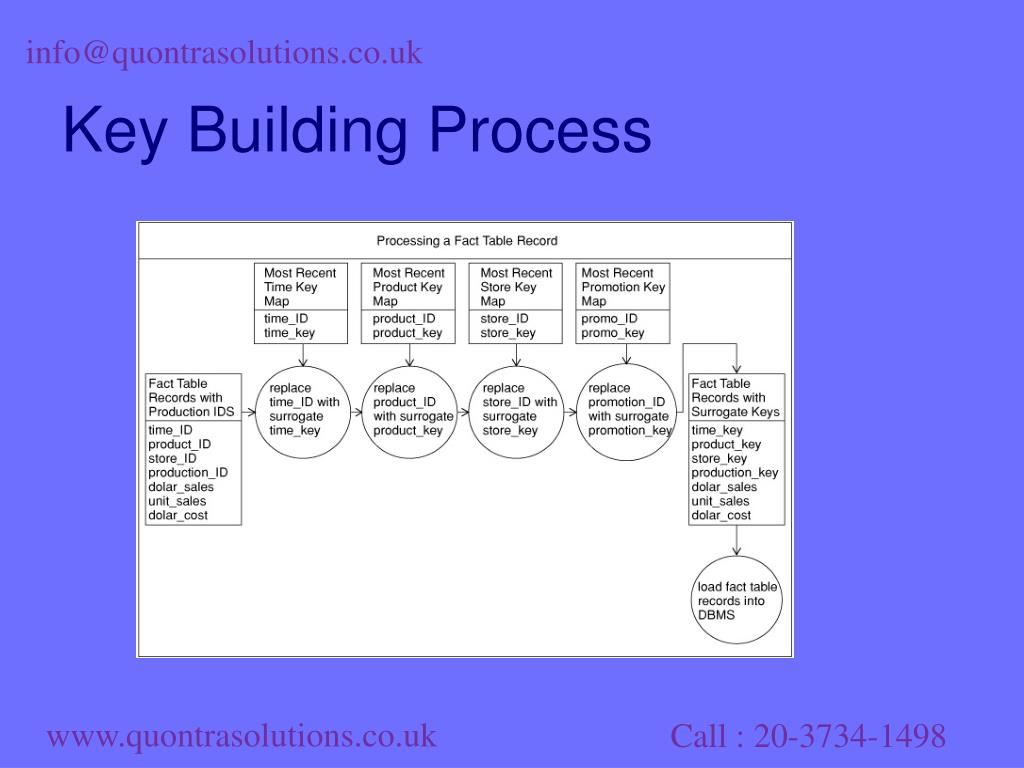 info@quontrasolutions.co.uk

Key Building Process

Processing a Fact Table Record

Most Recent Time Key Map
time_ID
time_key

Most Recent Product Key Map
product_ID
product_key

Most Recent Store Key Map
store_ID
store_key

Most Recent Promotion Key Map
promo_ID
promo_key

Fact Table Records with Production IDS
time_ID
product_ID
store_ID
production_ID
dolar_sales
unit_sales
dolar_cost

replace time_ID with surrogate time_key

replace product_ID with surrogate product_key

replace store_ID with surrogate store_key

replace promotion_ID with surrogate promotion_key

Fact Table Records with Surrogate Keys
time_key
product_key
store_key
production_key
dolar_sales
unit_sales
dolar_cost

load fact table records into DBMS

www.quontrasolutions.co.uk

Call : 20-3734-1498